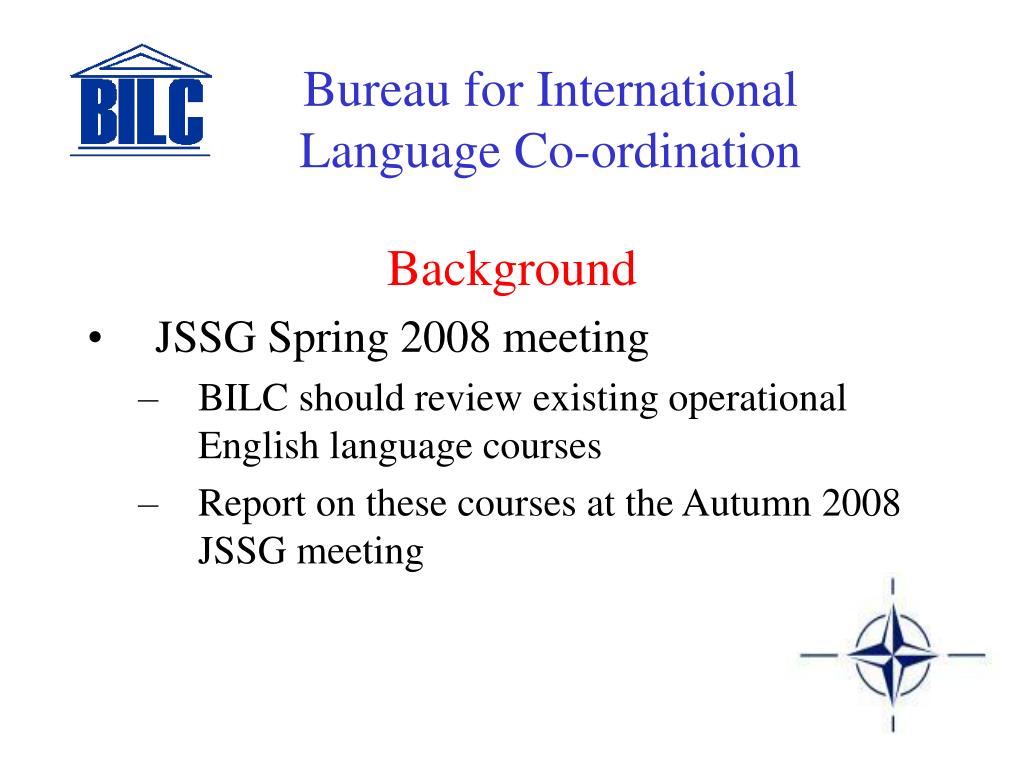 BILC

Bureau for International Language Co-ordination

Background

• JSSG Spring 2008 meeting
– BILC should review existing operational English language courses
– Report on these courses at the Autumn 2008 JSSG meeting